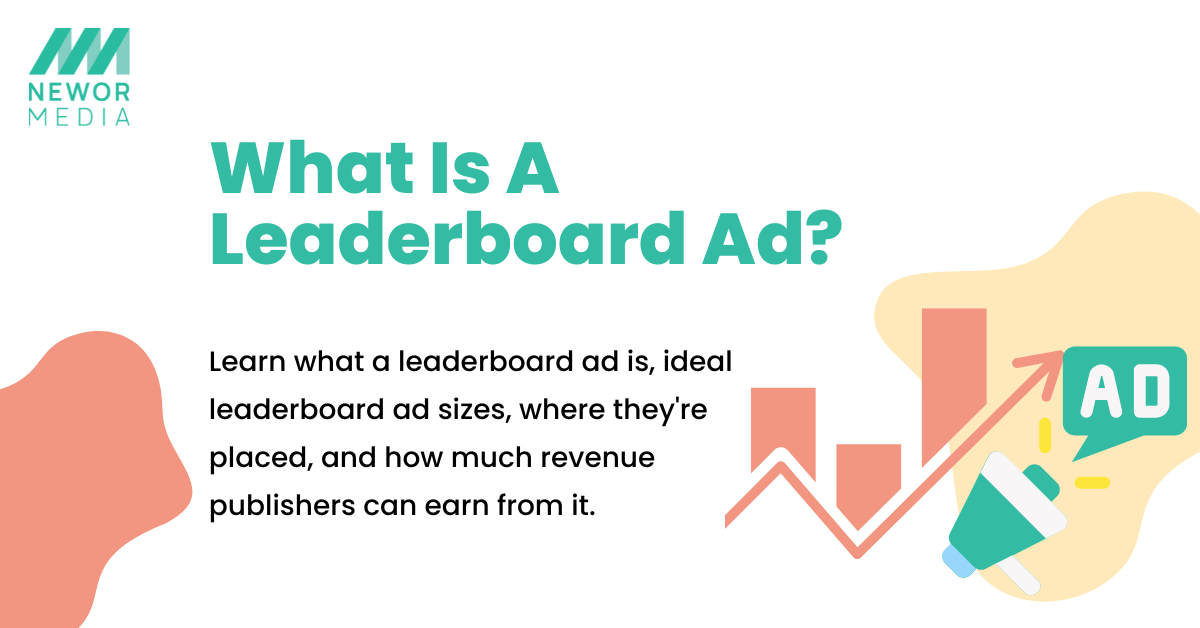 NEWOR
MEDIA

What Is A Leaderboard Ad?

Learn what a leaderboard ad is, ideal leaderboard ad sizes, where they're placed, and how much revenue publishers can earn from it.

AD